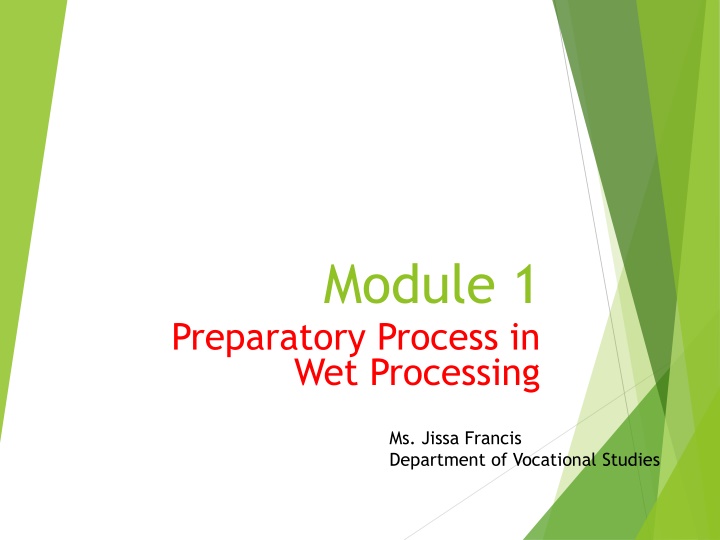 Module 1

Preparatory Process in Wet Processing

Ms. Jissa Francis
Department of Vocational Studies